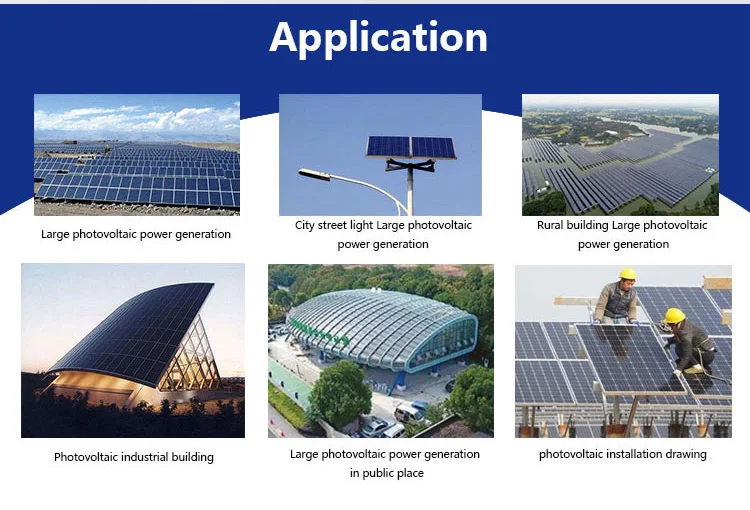 Application

Large photovoltaic power generation

City street light Large photovoltaic power generation

Rural building Large photovoltaic power generation

Photovoltaic industrial building

Large photovoltaic power generation in public place

photovoltaic installation drawing